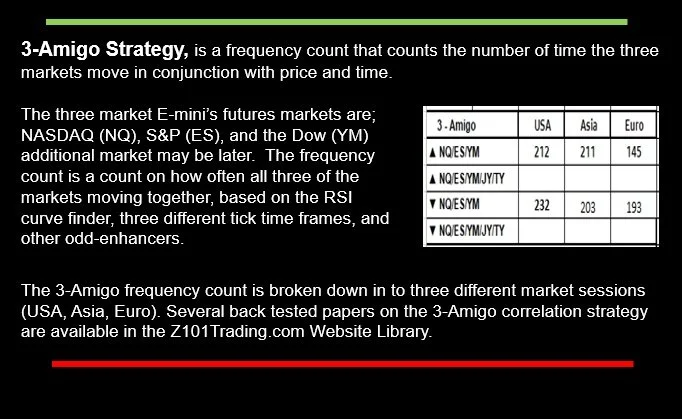 3-Amigo Strategy, is a frequency count that counts the number of time the three markets move in conjunction with price and time.

The three market E-mini's futures markets are; NASDAQ (NQ), S&P (ES), and the Dow (YM) additional market may be later. The frequency count is a count on how often all three of the markets moving together, based on the RSI curve finder, three different tick time frames, and other odd-enhancers.

| 3 - Amigo | USA | Asia | Euro |
|---|---|---|---|
| ▲ NQ/ES/YM | 212 | 211 | 145 |
| ▲ NQ/ES/YM/JY/TY | | | |
| ▼ NQ/ES/YM | 232 | 203 | 193 |
| ▼ NQ/ES/YM/JY/TY | | | |

The 3-Amigo frequency count is broken down in to three different market sessions (USA, Asia, Euro). Several back tested papers on the 3-Amigo correlation strategy are available in the Z101Trading.com Website Library.